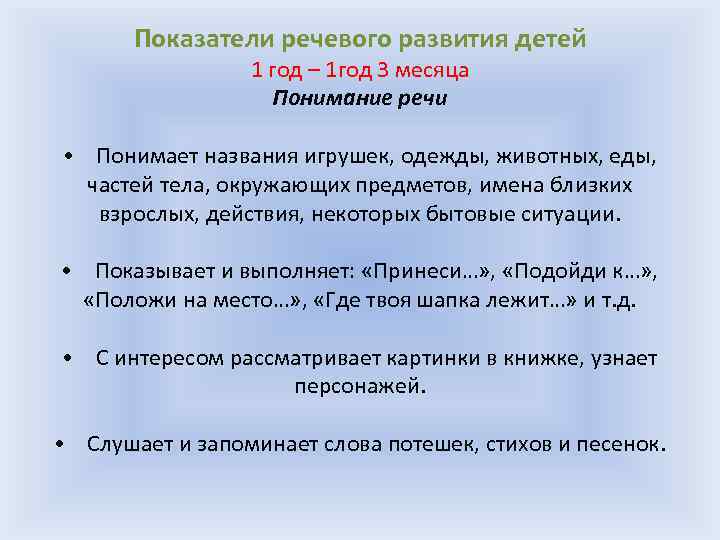 Показатели речевого развития детей
1 год – 1год 3 месяца
Понимание речи

• Понимает названия игрушек, одежды, животных, еды, частей тела, окружающих предметов, имена близких взрослых, действия, некоторых бытовые ситуации.

• Показывает и выполняет: «Принеси...», «Подойди к...», «Положи на место...», «Где твоя шапка лежит...» и т.д.

• С интересом рассматривает картинки в книжке, узнает персонажей.

• Слушает и запоминает слова потешек, стихов и песенок.